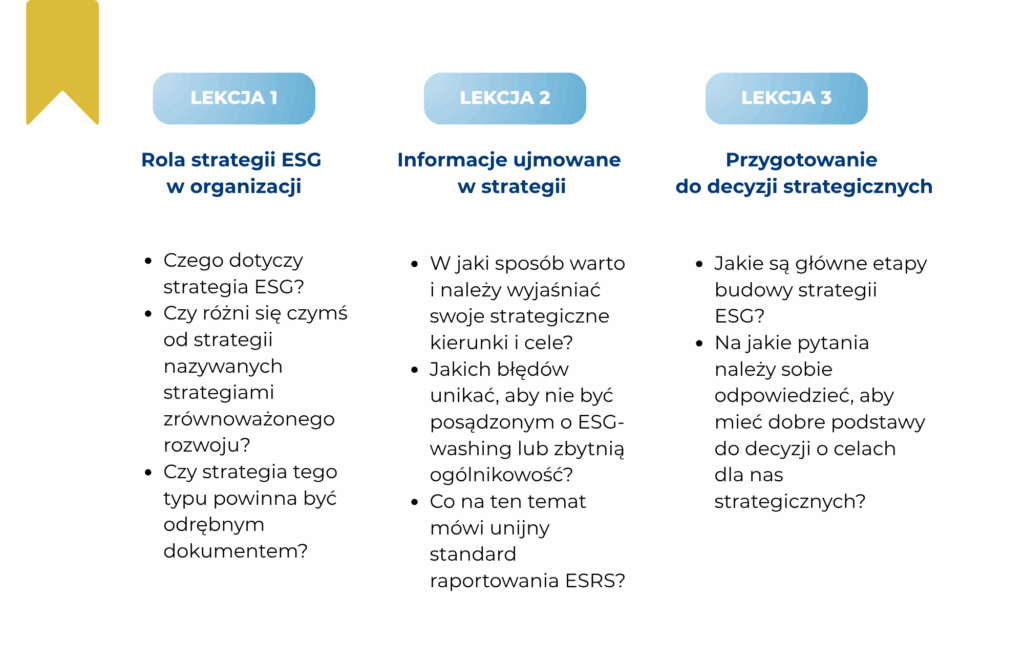 LEKCJA 1

Rola strategii ESG w organizacji

- Czego dotyczy strategia ESG?
- Czy różni się czymś od strategii nazywanych strategiami zrównoważonego rozwoju?
- Czy strategia tego typu powinna być odrębnym dokumentem?

LEKCJA 2

Informacje ujmowane w strategii

- W jaki sposób warto i należy wyjaśniać swoje strategiczne kierunki i cele?
- Jakich błędów unikać, aby nie być posądzonym o ESG-washing lub zbytnią ogólnikowość?
- Co na ten temat mówi unijny standard raportowania ESRS?

LEKCJA 3

Przygotowanie do decyzji strategicznych

- Jakie są główne etapy budowy strategii ESG?
- Na jakie pytania należy sobie odpowiedzieć, aby mieć dobre podstawy do decyzji o celach dla nas strategicznych?